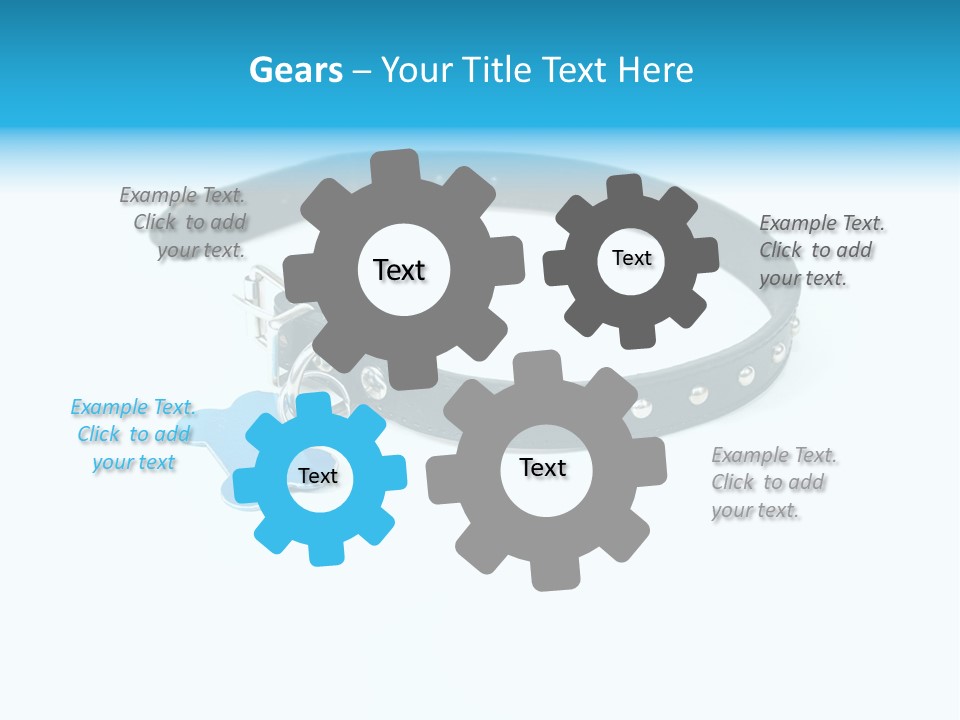 Gears – Your Title Text Here

Example Text. Click to add your text.

Text

Text

Example Text. Click to add your text.

Example Text. Click to add your text

Text

Text

Example Text. Click to add your text.